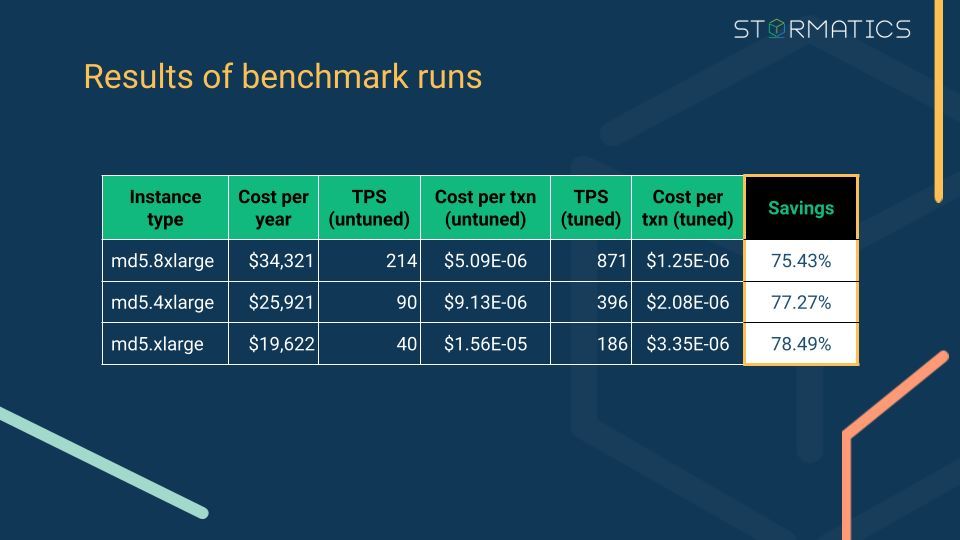 STORMATICS

Results of benchmark runs

| Instance type | Cost per year | TPS (untuned) | Cost per txn (untuned) | TPS (tuned) | Cost per txn (tuned) | Savings |
|---|---|---|---|---|---|---|
| md5.8xlarge | \$34,321 | 214 | \$5.09E-06 | 871 | \$1.25E-06 | 75.43% |
| md5.4xlarge | \$25,921 | 90 | \$9.13E-06 | 396 | \$2.08E-06 | 77.27% |
| md5.xlarge | \$19,622 | 40 | \$1.56E-05 | 186 | \$3.35E-06 | 78.49% |